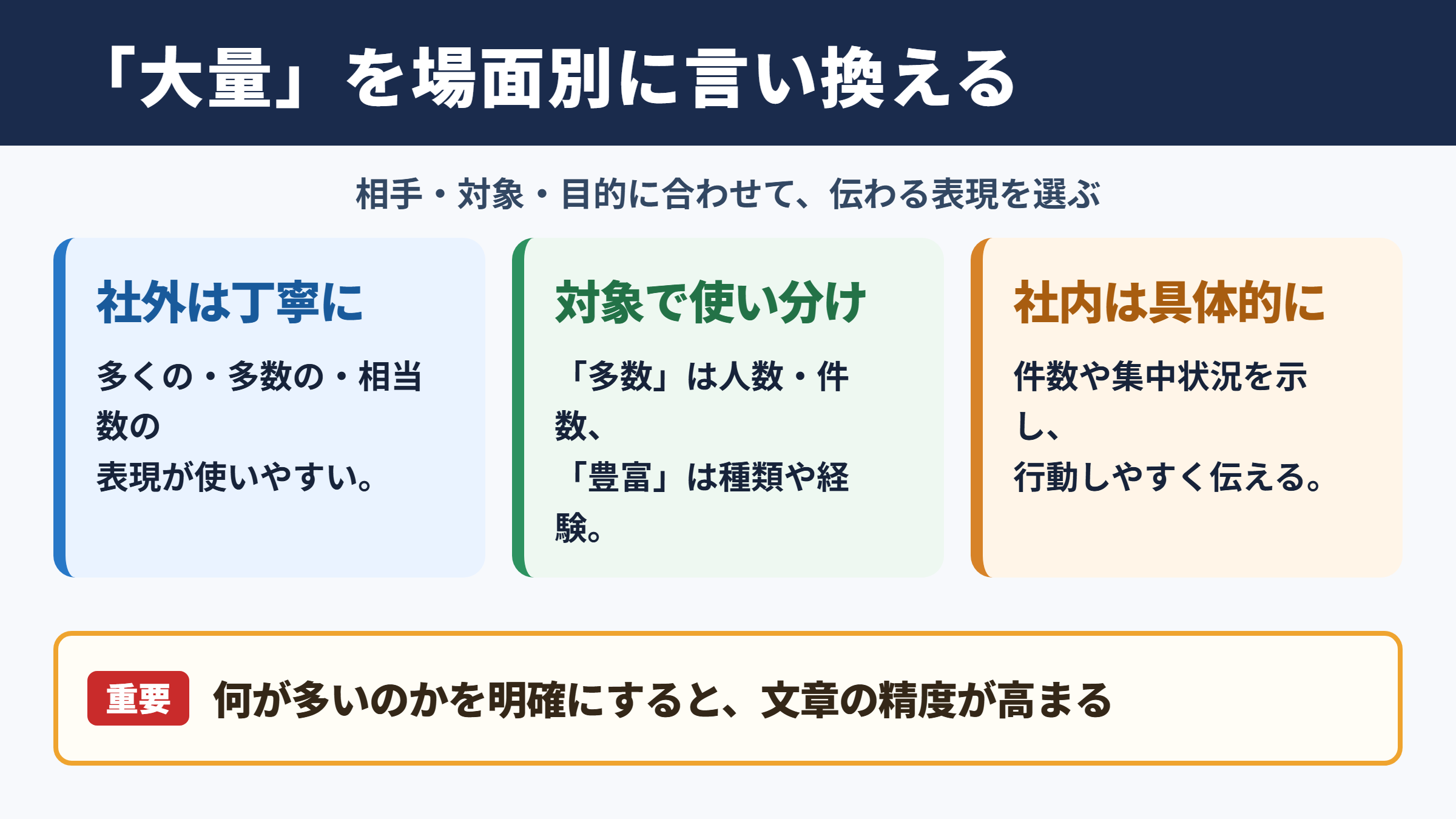 「大量」を場面別に言い換える

相手・対象・目的に合わせて、伝わる表現を選ぶ

社外は丁寧に

多くの・多数の・相当数の
表現が使いやすい。

対象で使い分け

「多数」は人数・件数、
「豊富」は種類や経験。

社内は具体的に

件数や集中状況を示し、
行動しやすく伝える。

重要 何が多いのかを明確にすると、文章の精度が高まる